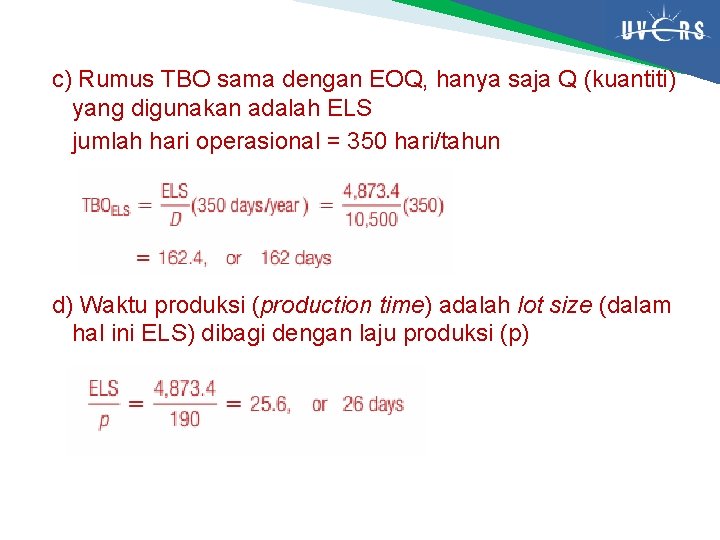 UVERS

c) Rumus TBO sama dengan EOQ, hanya saja Q (kuantiti) yang digunakan adalah ELS

jumlah hari operasional = 350 hari/tahun

$TBO_{ELS} = \frac{ELS}{D}(350 \text{ days/year}) = \frac{4,873.4}{10,500}(350)$

$= 162.4, \text{ or } 162 \text{ days}$

d) Waktu produksi (production time) adalah lot size (dalam hal ini ELS) dibagi dengan laju produksi (p)

$\frac{ELS}{p} = \frac{4,873.4}{190} = 25.6, \text{ or } 26 \text{ days}$